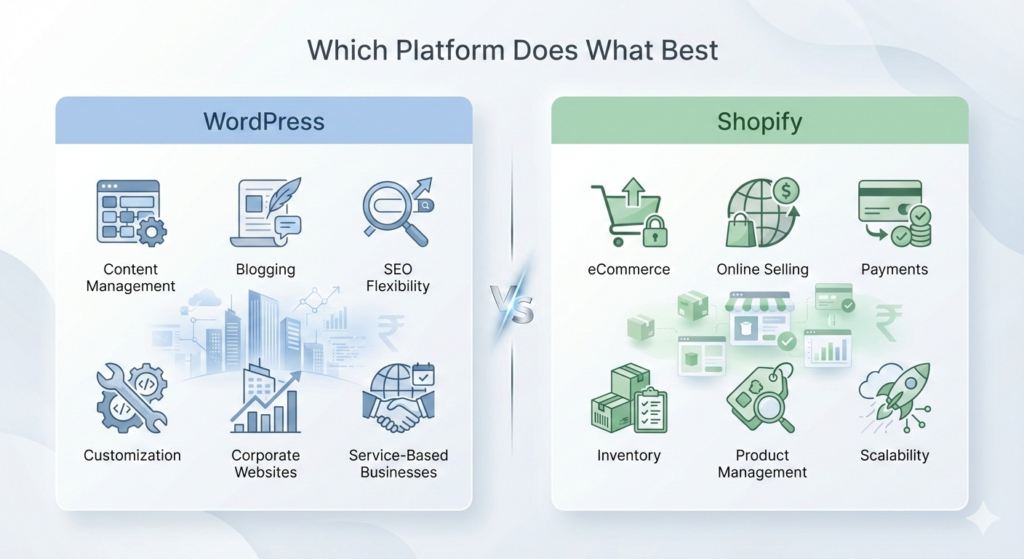 Which Platform Does What Best

WordPress

Content Management

Blogging

SEO Flexibility

Customization

Corporate Websites

Service-Based Businesses

VS

Shopify

eCommerce

Online Selling

Payments

Inventory

Product Management

Scalability